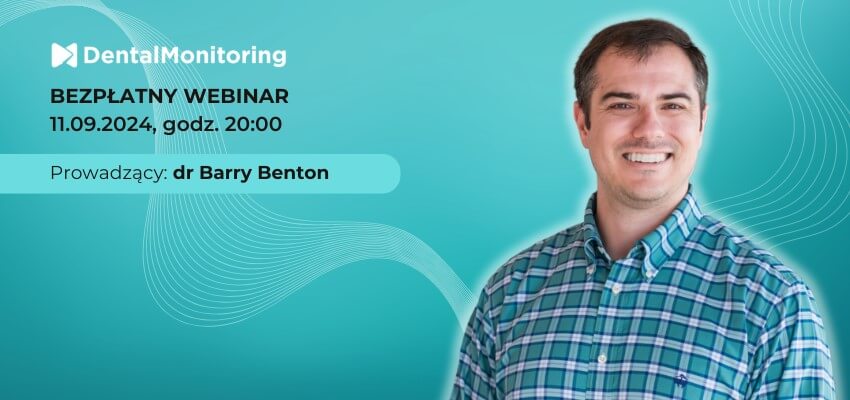 DentalMonitoring

BEZPŁATNY WEBINAR
11.09.2024, godz. 20:00

Prowadzący: dr Barry Benton